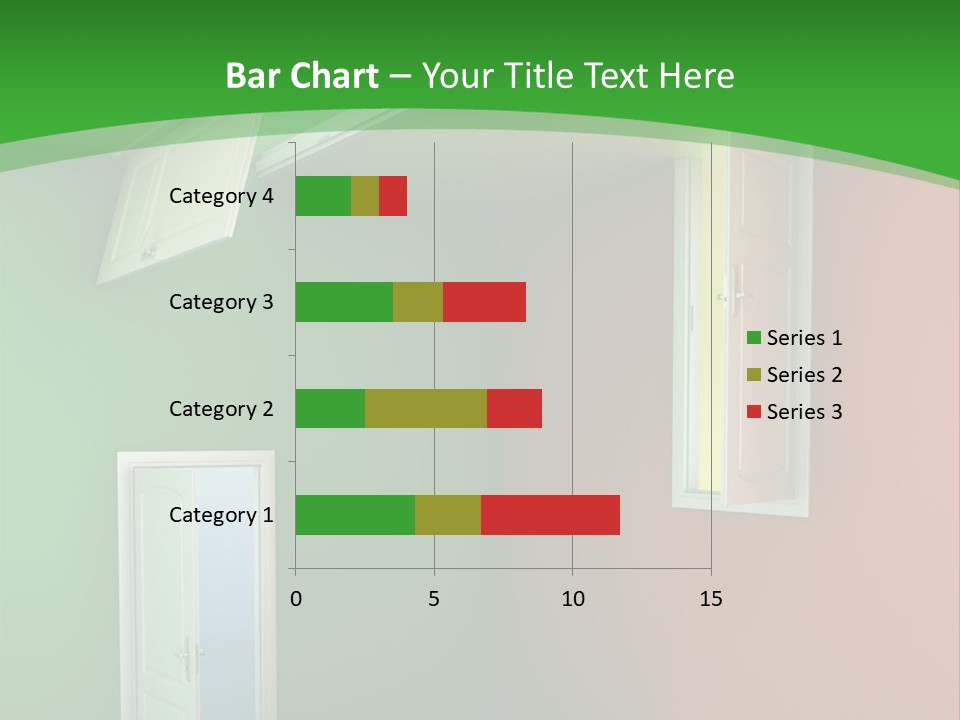 Bar Chart – Your Title Text Here

Category 4
Category 3
Category 2
Category 1

0
5
10
15

Series 1
Series 2
Series 3